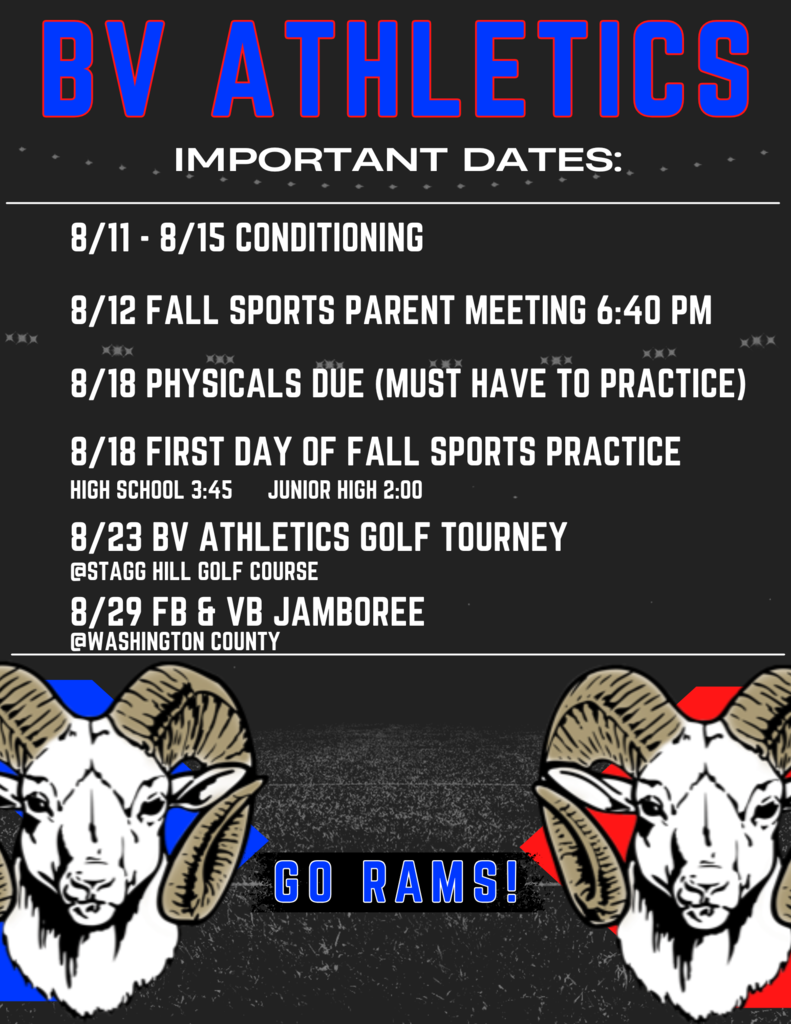 BV ATHLETICS

IMPORTANT DATES:

8/11 - 8/15 CONDITIONING

8/12 FALL SPORTS PARENT MEETING 6:40 PM

8/18 PHYSICALS DUE (MUST HAVE TO PRACTICE)

8/18 FIRST DAY OF FALL SPORTS PRACTICE
HIGH SCHOOL 3:45 JUNIOR HIGH 2:00

8/23 BV ATHLETICS GOLF TOURNEY
@STAGG HILL GOLF COURSE

8/29 FB & VB JAMBOREE
@WASHINGTON COUNTY

GO RAMS!